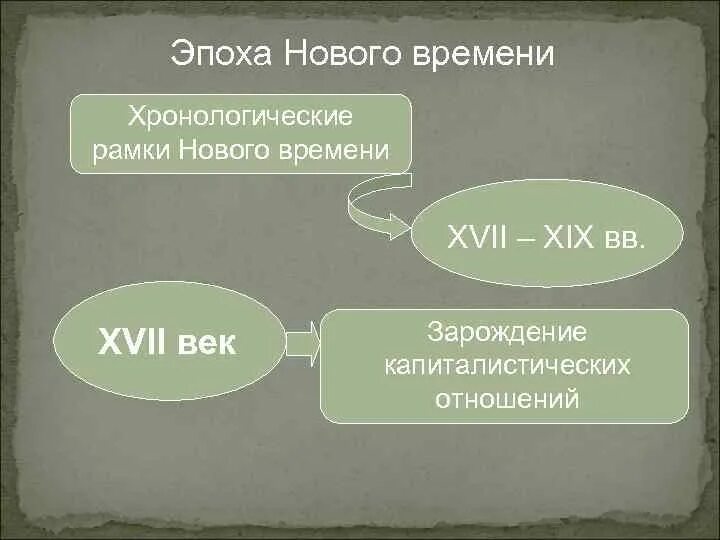 Эпоха Нового времени

Хронологические рамки Нового времени

XVII – XIX вв.

XVII век

Зарождение капиталистических отношений